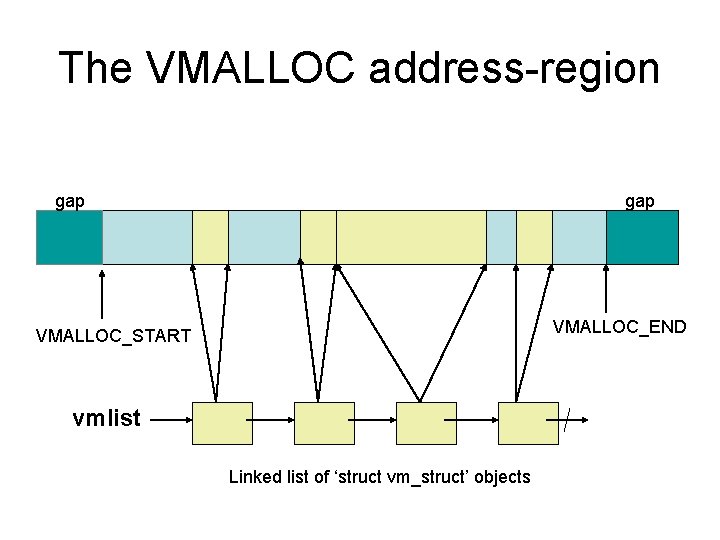 The VMALLOC address-region

gap

gap

VMALLOC_START

VMALLOC_END

vmlist

Linked list of ‘struct vm_struct’ objects